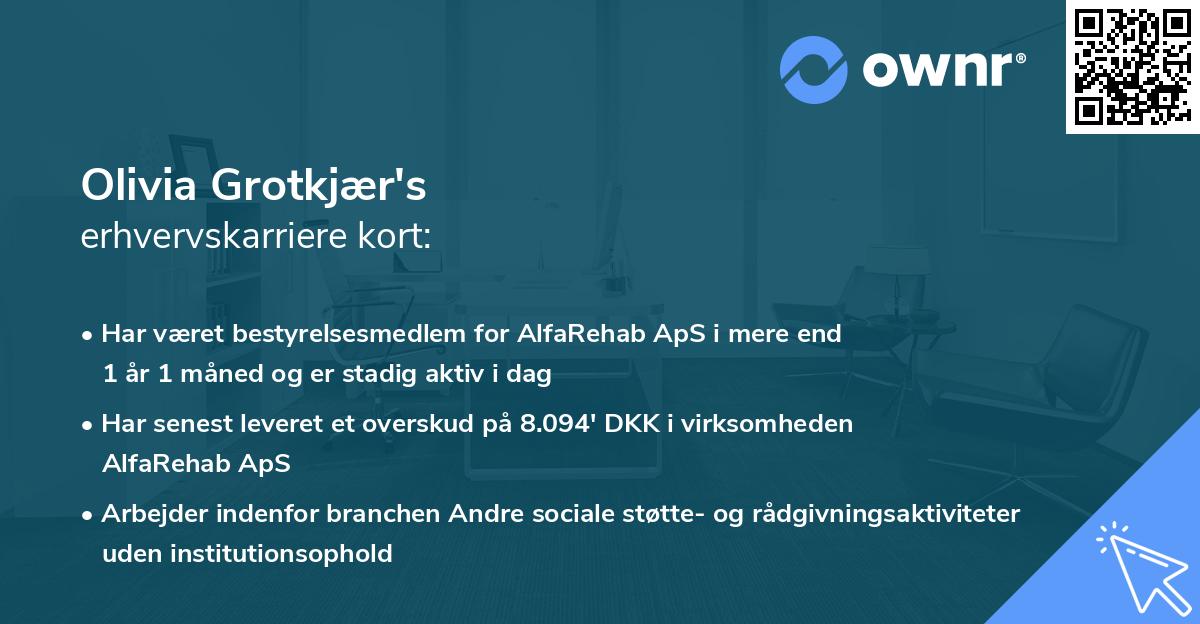 ownr®

Olivia Grotkjær's
erhvervskarriere kort:

• Har været bestyrelsesmedlem for AlfaRehab ApS i mere end 1 år 1 måned og er stadig aktiv i dag

• Har senest leveret et overskud på 8.094' DKK i virksomheden AlfaRehab ApS

• Arbejder indenfor branchen Andre sociale støtte- og rådgivningsaktiviteter uden institutionsophold